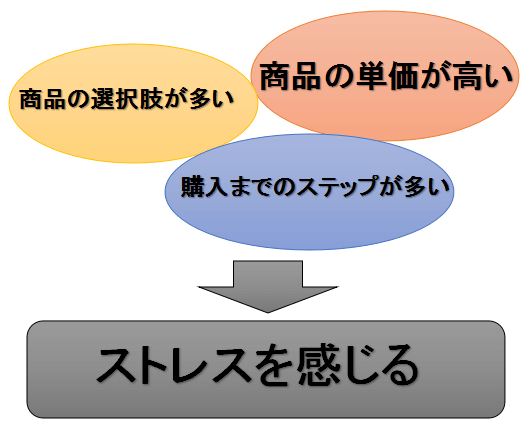 商品の選択肢が多い

商品の単価が高い

購入までのステップが多い

ストレスを感じる